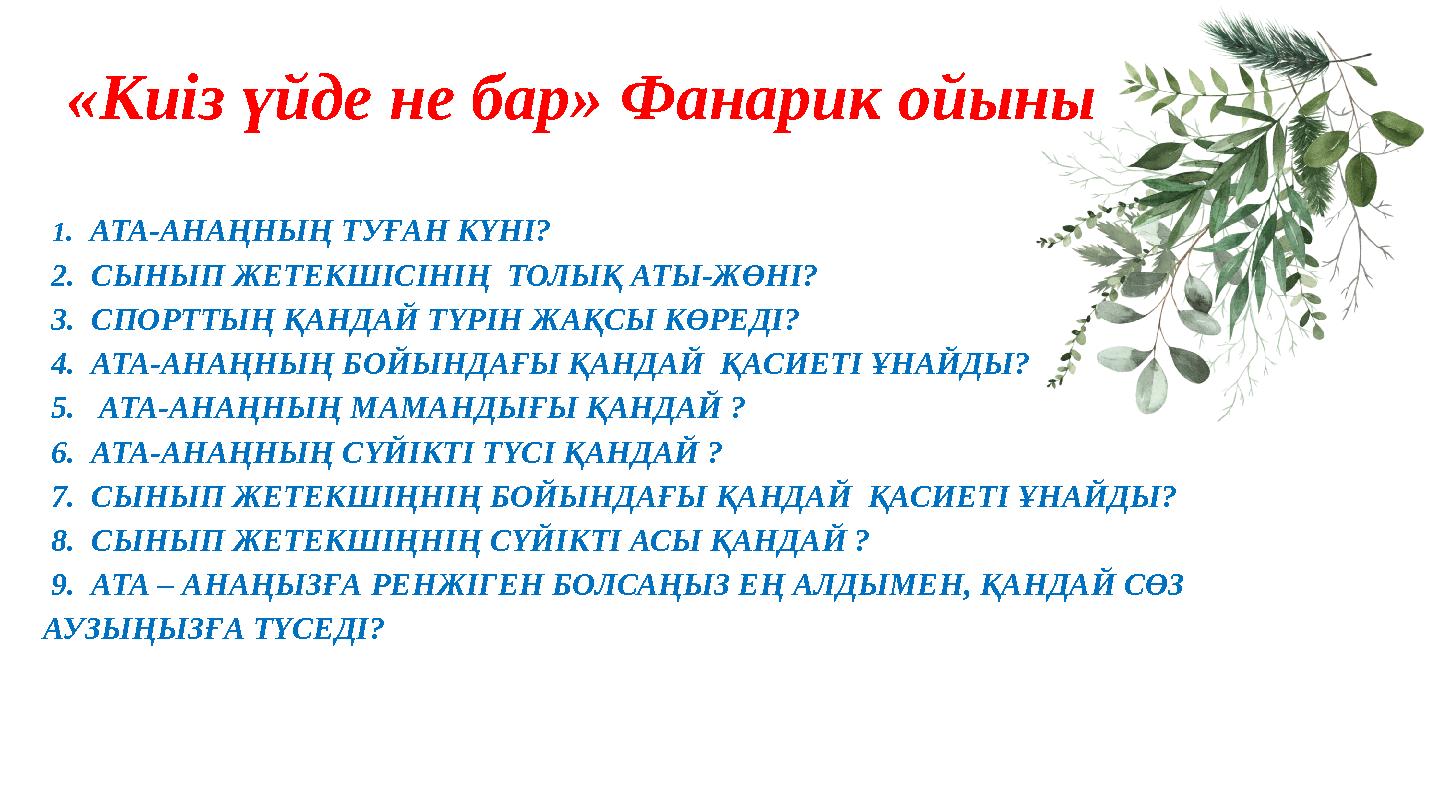 «Киіз үйде не бар» Фанарик ойыны

1. АТА-АНАҢНЫҢ ТУҒАН КҮНІ?
2. СЫНЫП ЖЕТЕКШІСІНІҢ ТОЛЫҚ АТЫ-ЖӨНІ?
3. СПОРТТЫҢ ҚАНДАЙ ТҮРІН ЖАҚСЫ КӨРЕДІ?
4. АТА-АНАҢНЫҢ БОЙЫНДАҒЫ ҚАНДАЙ ҚАСИЕТІ ҰНАЙДЫ?
5. АТА-АНАҢНЫҢ МАМАНДЫҒЫ ҚАНДАЙ ?
6. АТА-АНАҢНЫҢ СҮЙІКТІ ТҮСІ ҚАНДАЙ ?
7. СЫНЫП ЖЕТЕКШІҢНІҢ БОЙЫНДАҒЫ ҚАНДАЙ ҚАСИЕТІ ҰНАЙДЫ?
8. СЫНЫП ЖЕТЕКШІҢНІҢ СҮЙІКТІ АСЫ ҚАНДАЙ ?
9. АТА – АНАҢЫЗҒА РЕНЖІГЕН БОЛСАҢЫЗ ЕҢ АЛДЫМЕН, ҚАНДАЙ СӨЗ АУЗЫҢЫЗҒА ТҮСЕДІ?